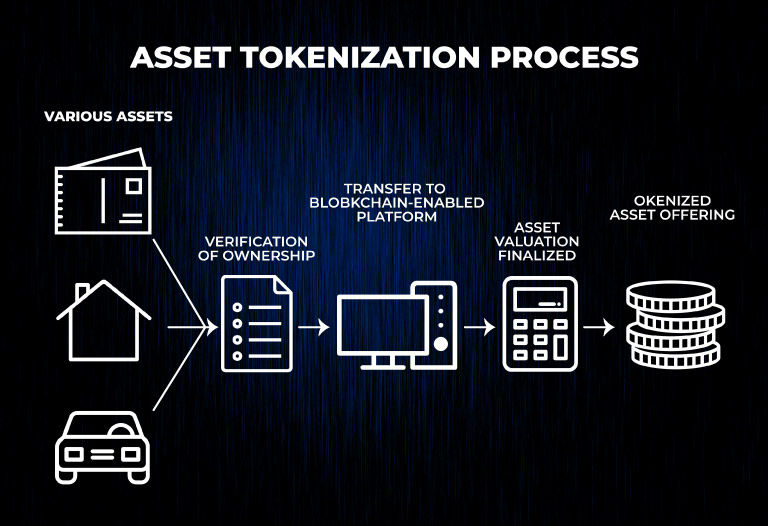 ASSET TOKENIZATION PROCESS

VARIOUS ASSETS

VERIFICATION OF OWNERSHIP

TRANSFER TO BLOBKCHAIN-ENABLED PLATFORM

ASSET VALUATION FINALIZED

OKENIZED ASSET OFFERING